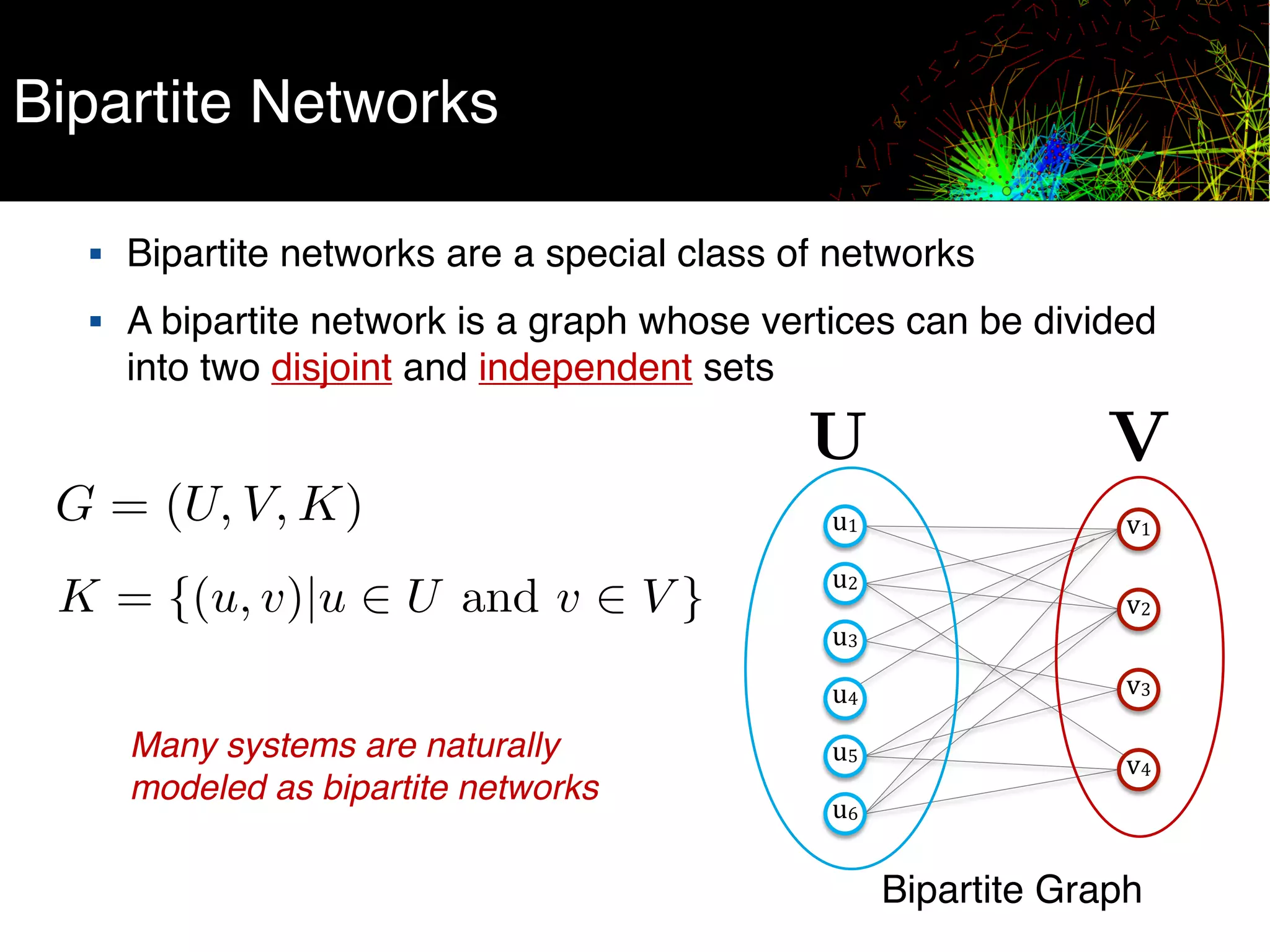 Bipartite Networks

▪ Bipartite networks are a special class of networks

▪ A bipartite network is a graph whose vertices can be divided into two disjoint and independent sets

$G = (U, V, K)$

$K = \{(u, v) | u \in U \text{ and } v \in V\}$

Many systems are naturally modeled as bipartite networks

U

V

$u_1$

$u_2$

$u_3$

$u_4$

$u_5$

$u_6$

$v_1$

$v_2$

$v_3$

$v_4$

Bipartite Graph